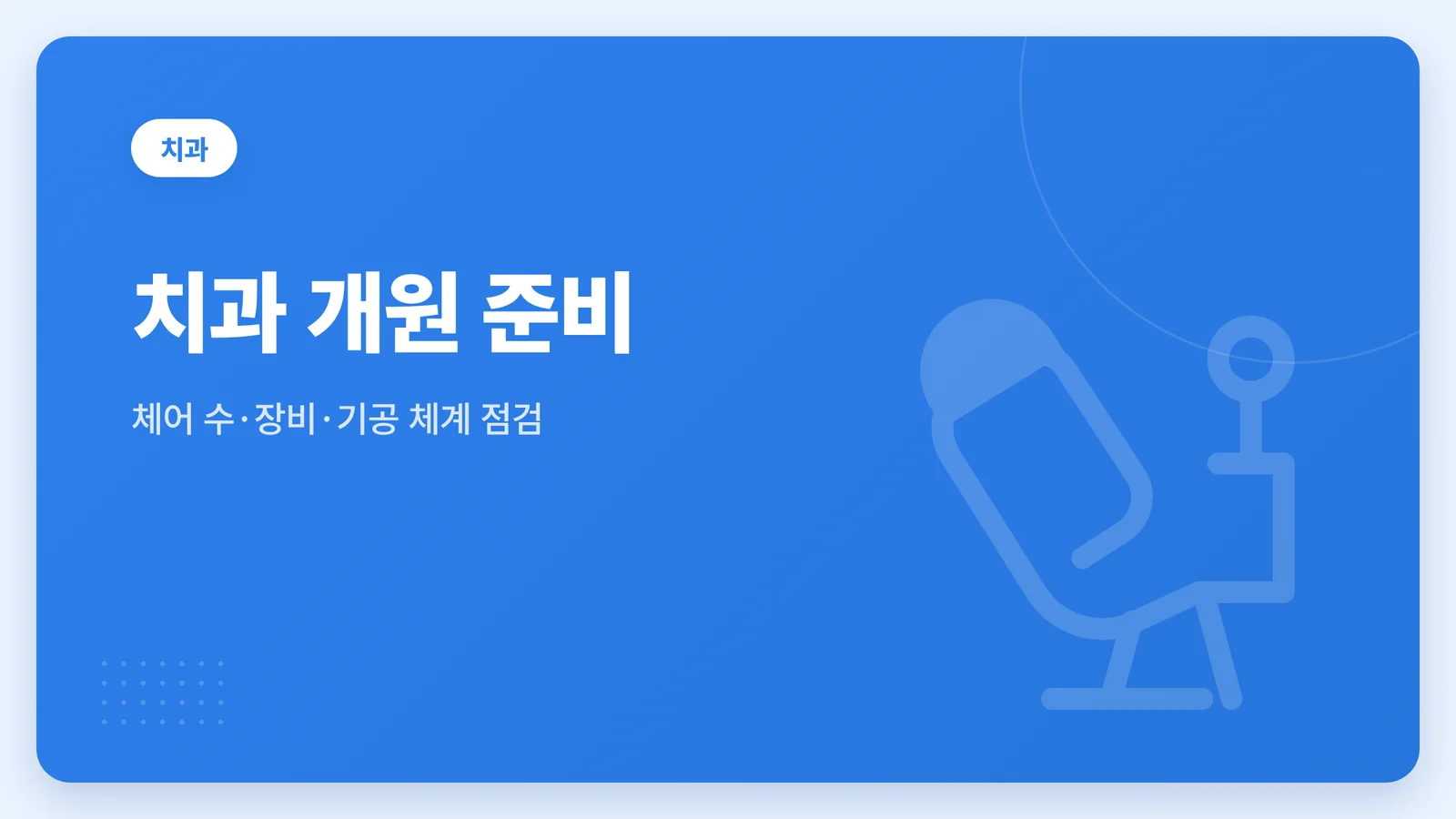 치과

치과 개원 준비

체어 수·장비·기공 체계 점검